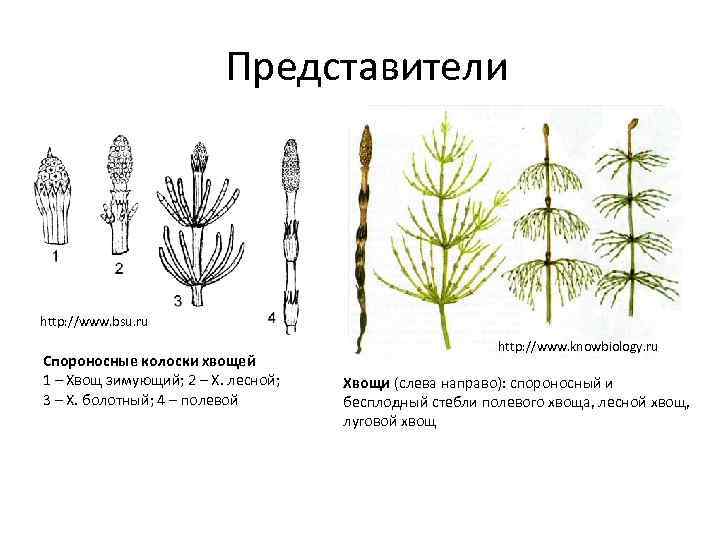 Представители

1

2

3

4

http://www.bsu.ru

Спороносные колоски хвощей
1 – Хвощ зимующий; 2 – Х. лесной; 3 – Х. болотный; 4 – полевой

http://www.knowbiology.ru

Хвощи (слева направо): спороносный и бесплодный стебли полевого хвоща, лесной хвощ, луговой хвощ